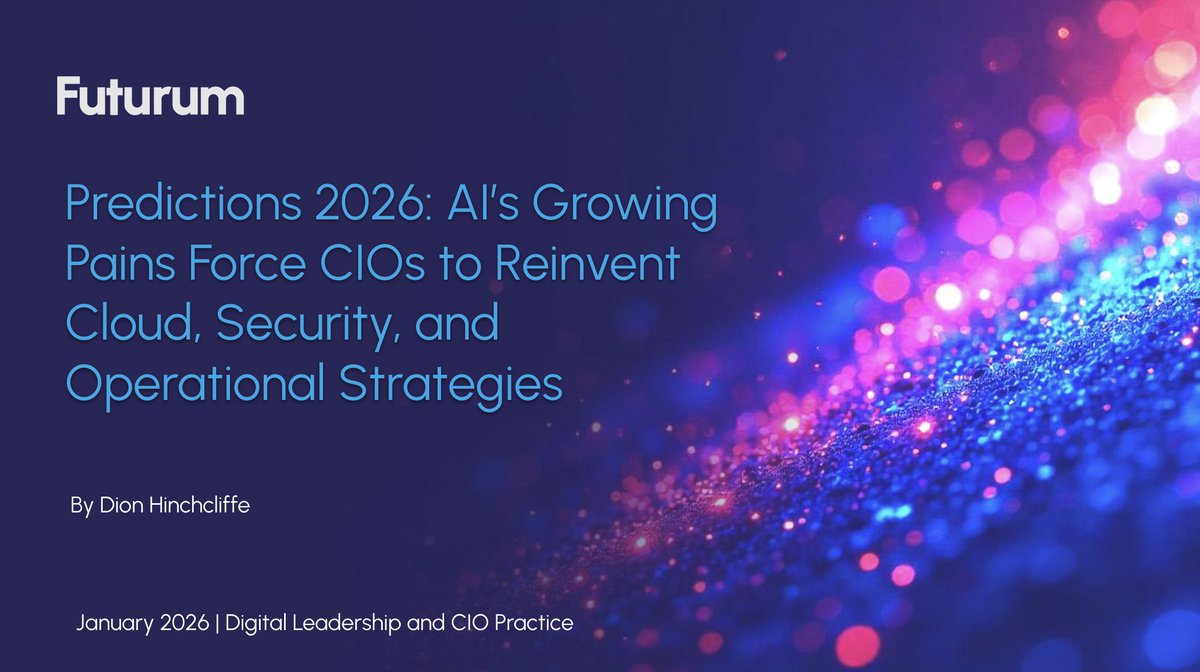 Futurum

Predictions 2026: AI's Growing Pains Force CIOs to Reinvent Cloud, Security, and Operational Strategies

By Dion Hinchcliffe

January 2026 | Digital Leadership and CIO Practice